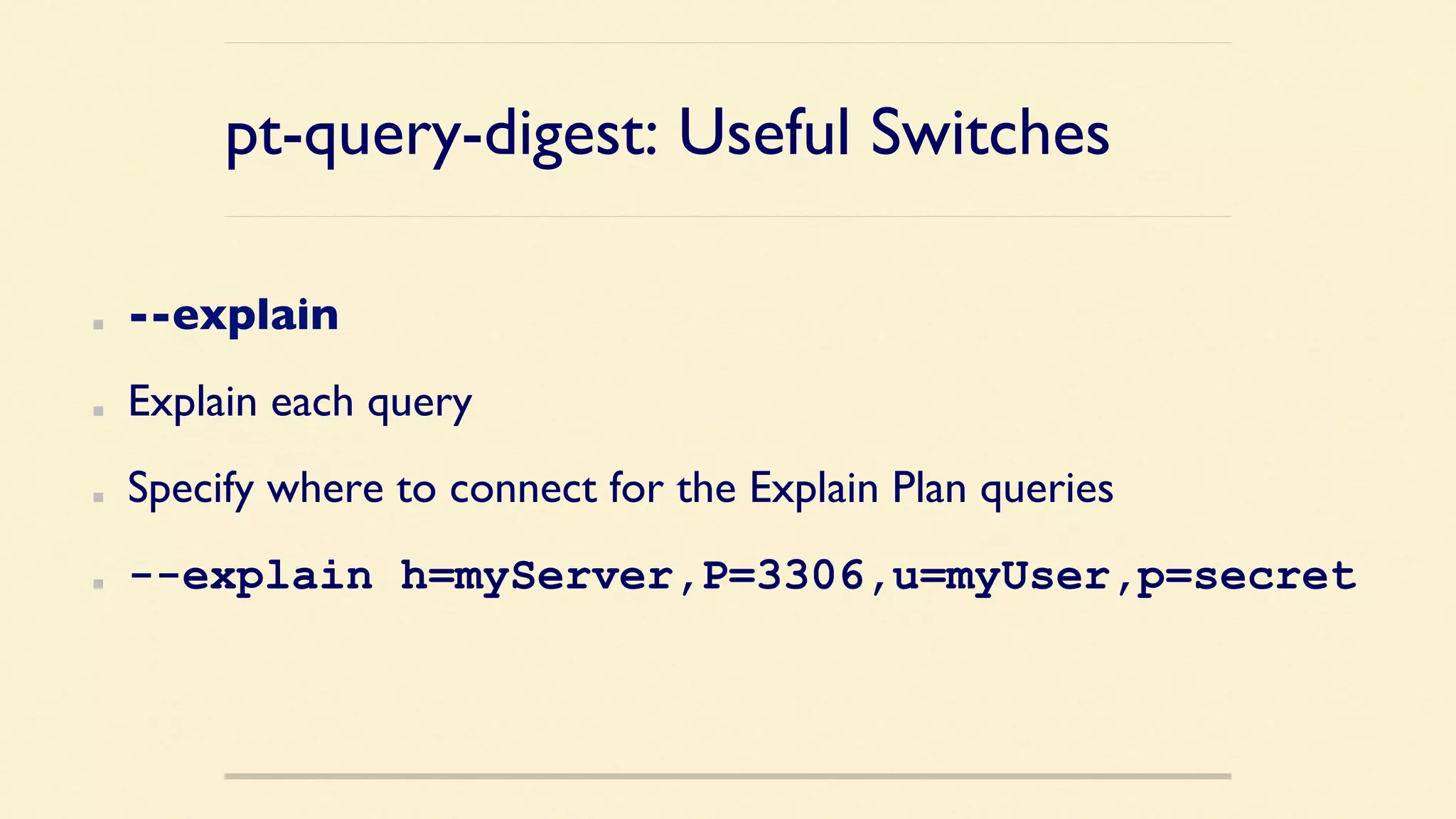 pt-query-digest: Useful Switches

- --explain
- Explain each query
- Specify where to connect for the Explain Plan queries
- --explain h=myServer,P=3306,u=myUser,p=secret